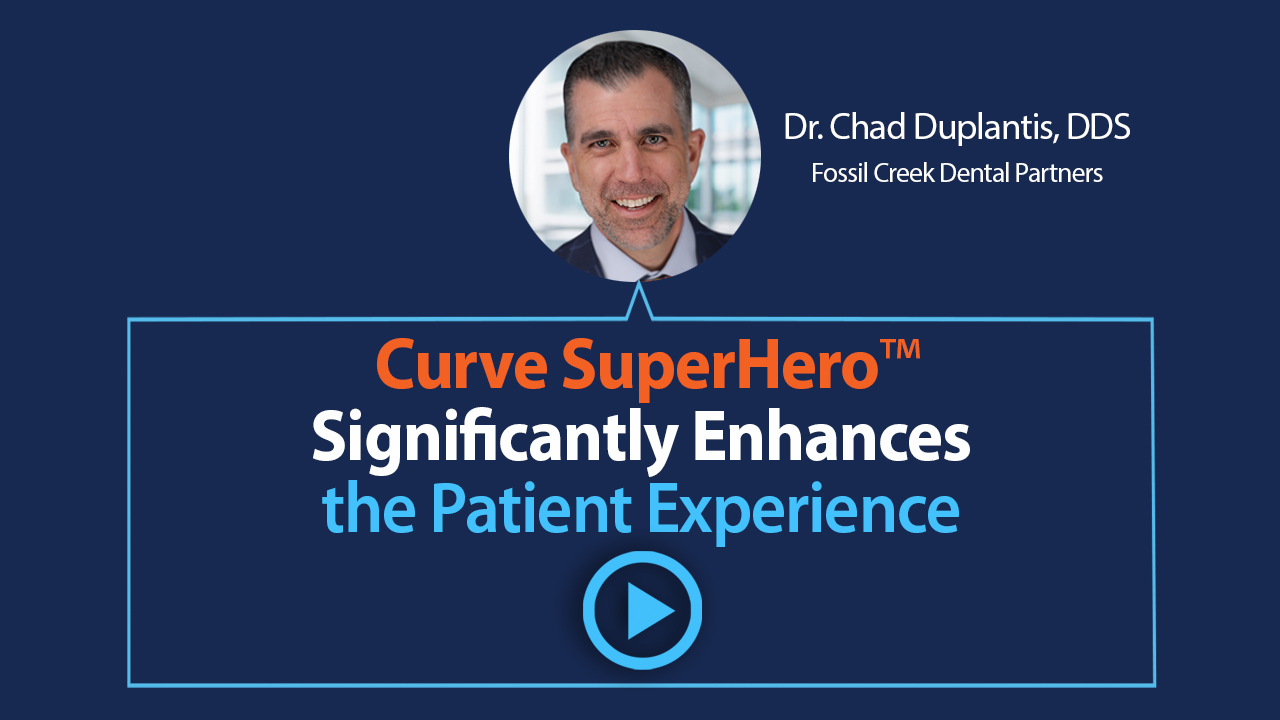 Dr. Chad Duplantis, DDS
Fossil Creek Dental Partners

Curve SuperHero™
Significantly Enhances
the Patient Experience